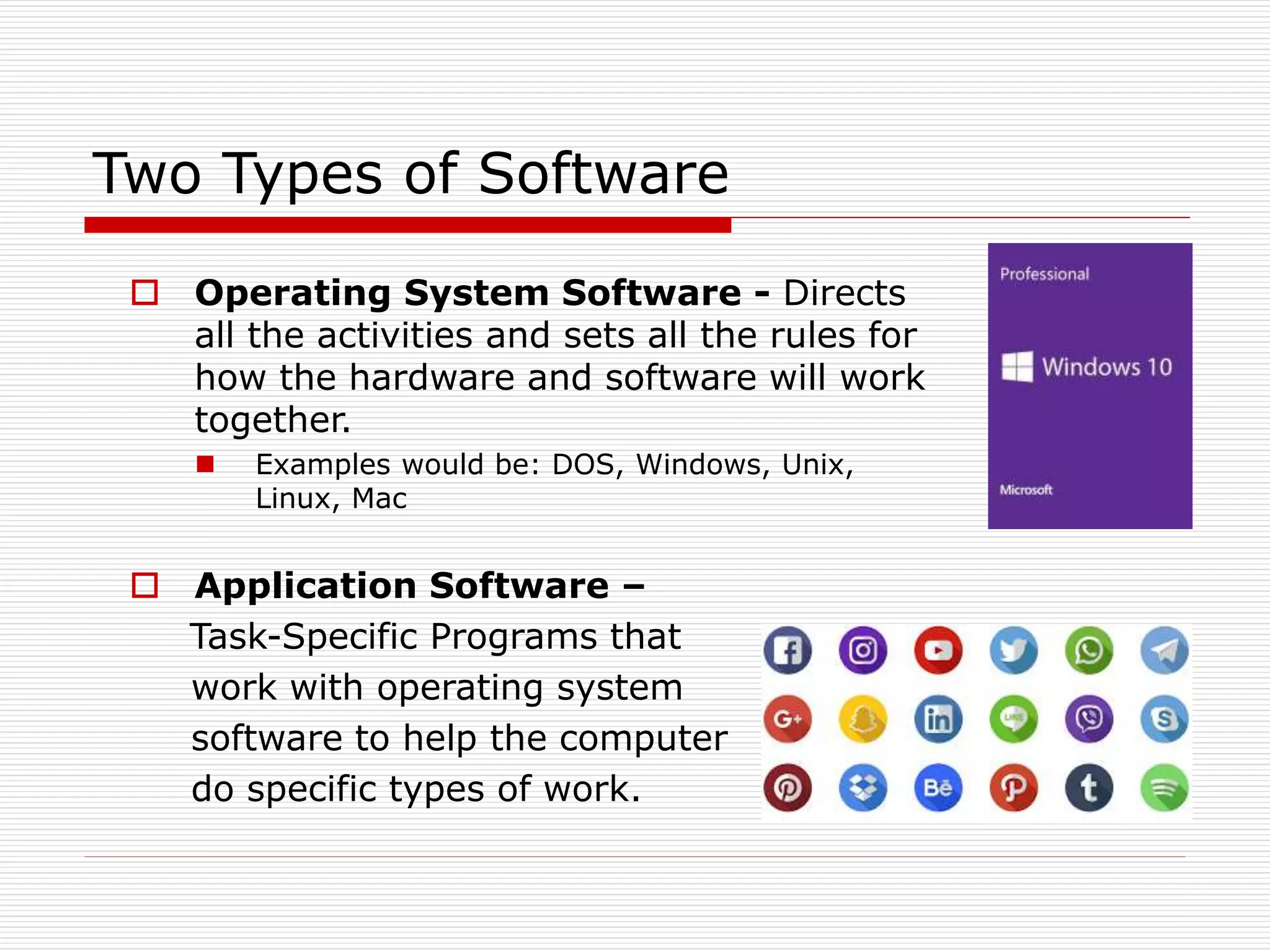 Two Types of Software

Operating System Software - Directs all the activities and sets all the rules for how the hardware and software will work together.

Examples would be: DOS, Windows, Unix, Linux, Mac

Professional

Windows 10

Microsoft

Application Software – Task-Specific Programs that work with operating system software to help the computer do specific types of work.

G+

in

LINE

Bē

t